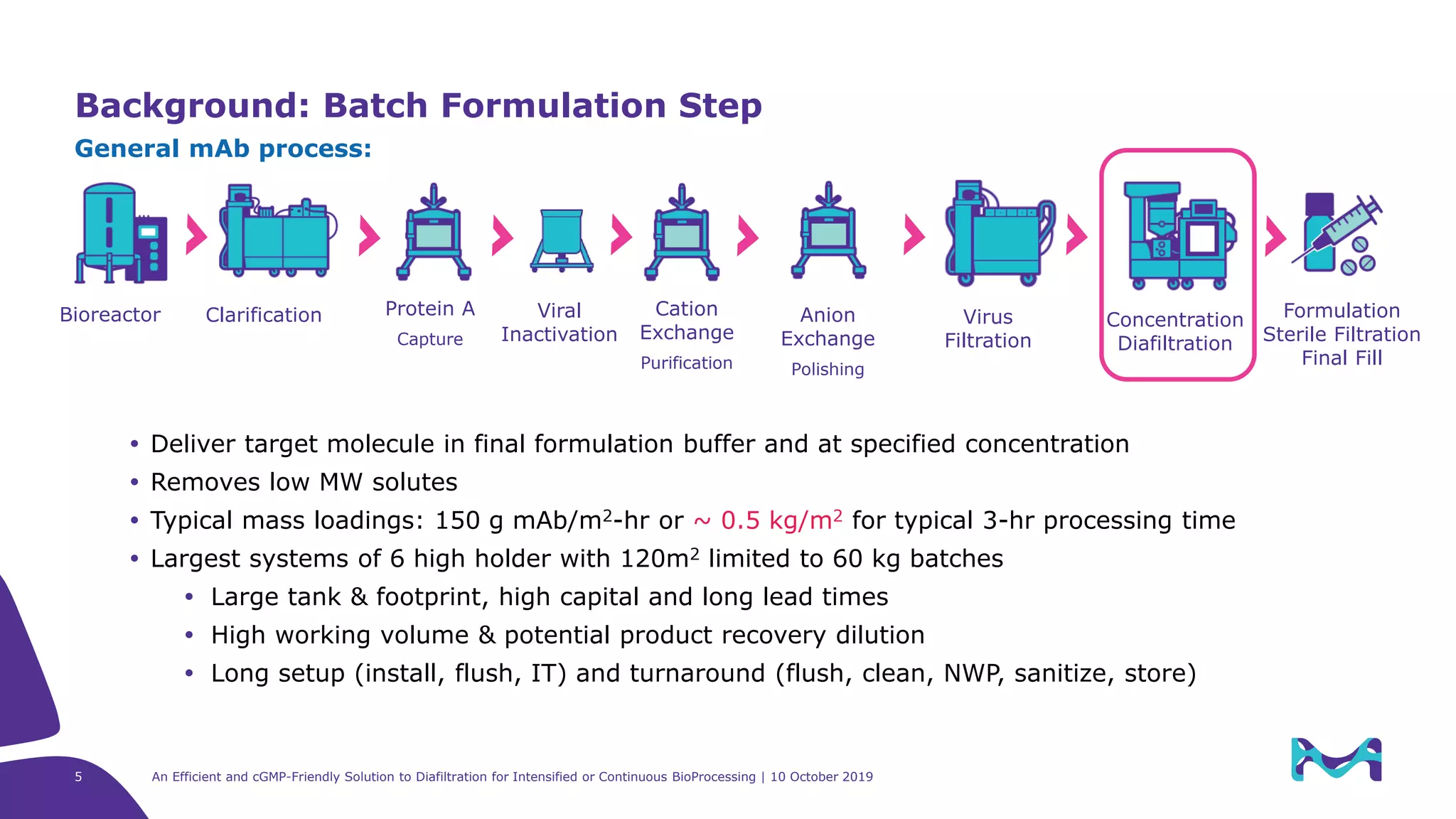 Background: Batch Formulation Step

General mAb process:

Bioreactor

Clarification

Protein A
Capture

Viral Inactivation

Cation Exchange
Purification

Anion Exchange
Polishing

Virus Filtration

Concentration Diafiltration

Formulation Sterile Filtration Final Fill

• Deliver target molecule in final formulation buffer and at specified concentration
• Removes low MW solutes
• Typical mass loadings: 150 g mAb/m$^2$-hr or ~ 0.5 kg/m$^2$ for typical 3-hr processing time
• Largest systems of 6 high holder with 120m$^2$ limited to 60 kg batches
  • Large tank & footprint, high capital and long lead times
  • High working volume & potential product recovery dilution
  • Long setup (install, flush, IT) and turnaround (flush, clean, NWP, sanitize, store)

5

An Efficient and cGMP-Friendly Solution to Diafiltration for Intensified or Continuous BioProcessing | 10 October 2019